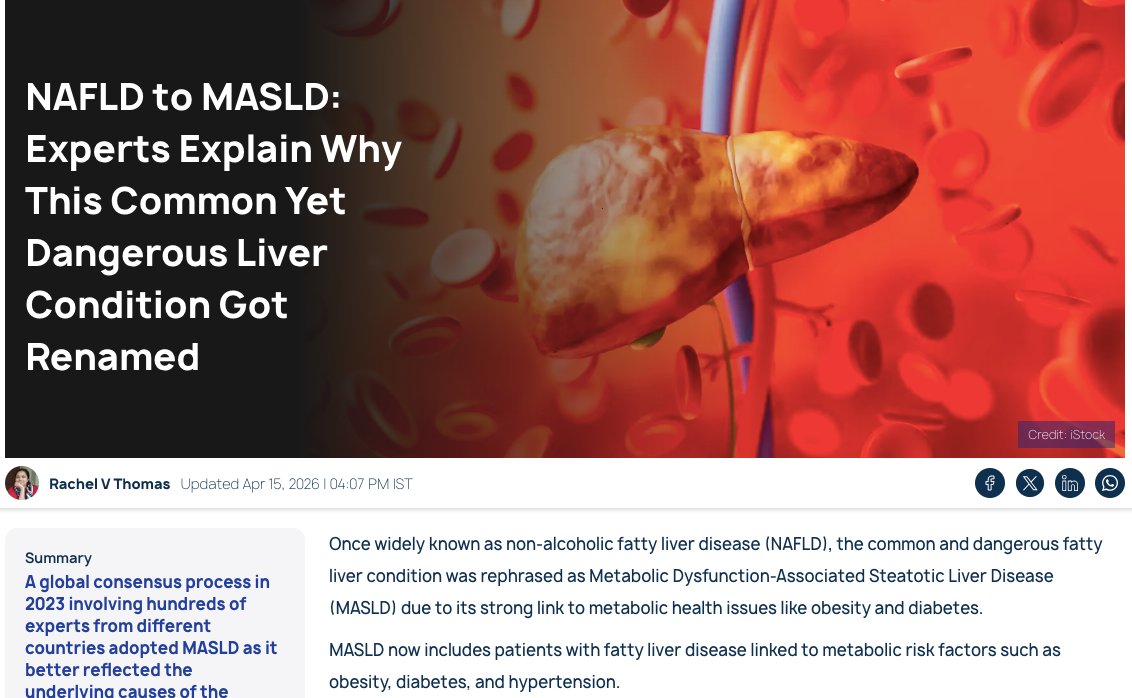 NAFLD to MASLD: Experts Explain Why This Common Yet Dangerous Liver Condition Got Renamed

Credit: iStock

Rachel V Thomas Updated Apr 15, 2026 | 04:07 PM IST

Summary
A global consensus process in 2023 involving hundreds of experts from different countries adopted MASLD as it better reflected the underlying causes of the

Once widely known as non-alcoholic fatty liver disease (NAFLD), the common and dangerous fatty liver condition was rephrased as Metabolic Dysfunction-Associated Steatotic Liver Disease (MASLD) due to its strong link to metabolic health issues like obesity and diabetes.

MASLD now includes patients with fatty liver disease linked to metabolic risk factors such as obesity, diabetes, and hypertension.